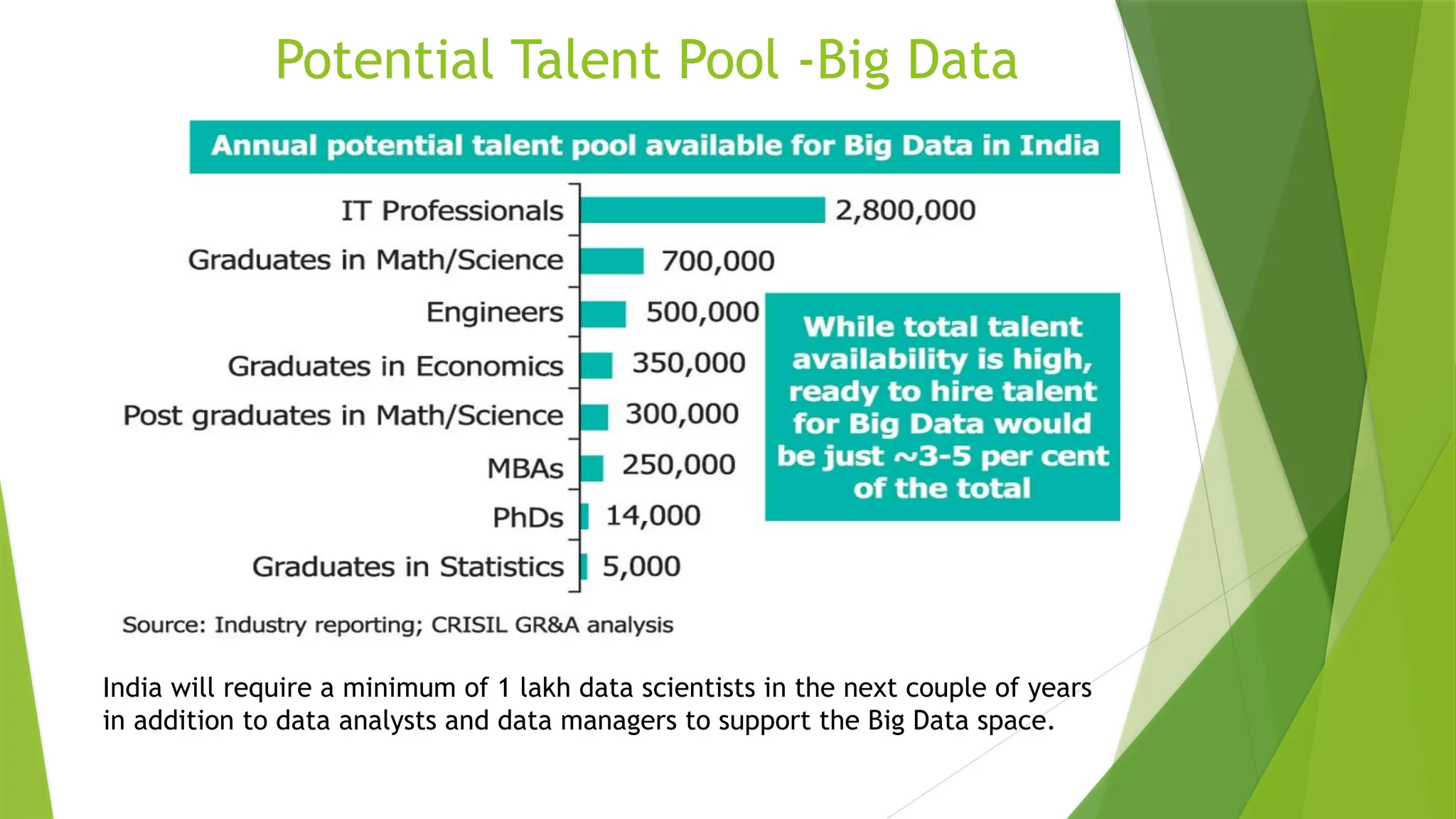 Potential Talent Pool -Big Data

Annual potential talent pool available for Big Data in India

IT Professionals 2,800,000
Graduates in Math/Science 700,000
Engineers 500,000
Graduates in Economics 350,000
Post graduates in Math/Science 300,000
MBAs 250,000
PhDs 14,000
Graduates in Statistics 5,000

While total talent availability is high, ready to hire talent for Big Data would be just ~3-5 per cent of the total

Source: Industry reporting; CRISIL GR&A analysis

India will require a minimum of 1 lakh data scientists in the next couple of years in addition to data analysts and data managers to support the Big Data space.